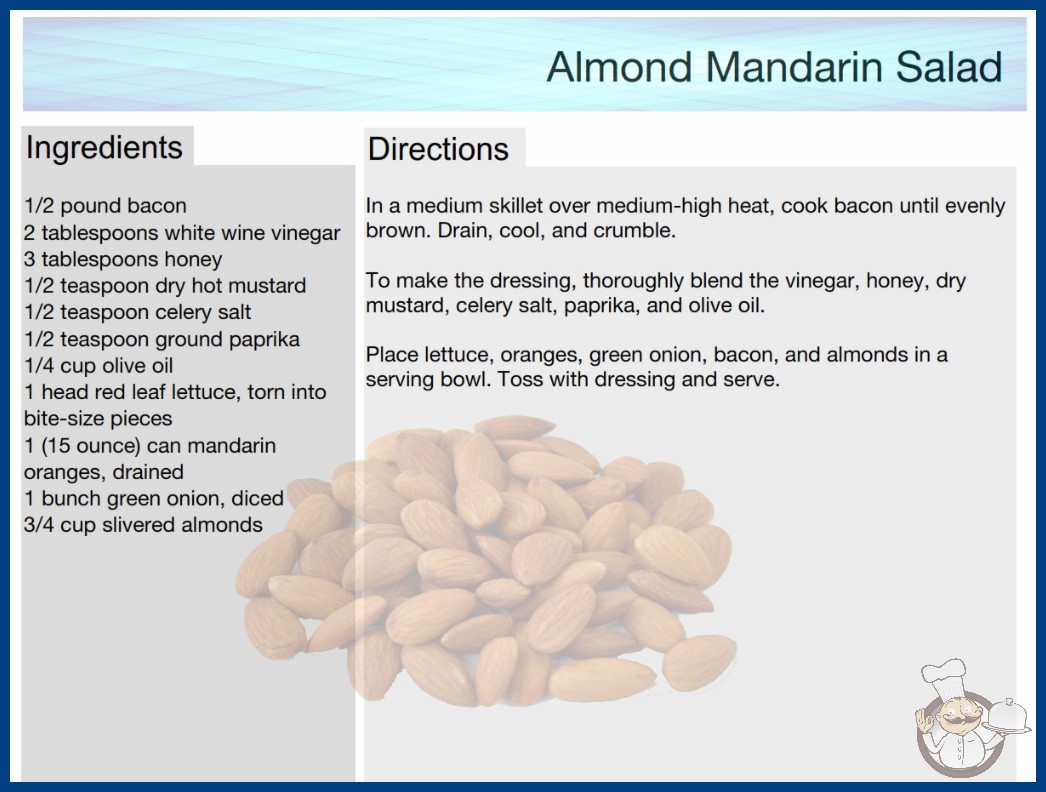 Almond Mandarin Salad

Ingredients

1/2 pound bacon
2 tablespoons white wine vinegar
3 tablespoons honey
1/2 teaspoon dry hot mustard
1/2 teaspoon celery salt
1/2 teaspoon ground paprika
1/4 cup olive oil
1 head red leaf lettuce, torn into bite-size pieces
1 (15 ounce) can mandarin oranges, drained
1 bunch green onion, diced
3/4 cup slivered almonds

Directions

In a medium skillet over medium-high heat, cook bacon until evenly brown. Drain, cool, and crumble.

To make the dressing, thoroughly blend the vinegar, honey, dry mustard, celery salt, paprika, and olive oil.

Place lettuce, oranges, green onion, bacon, and almonds in a serving bowl. Toss with dressing and serve.